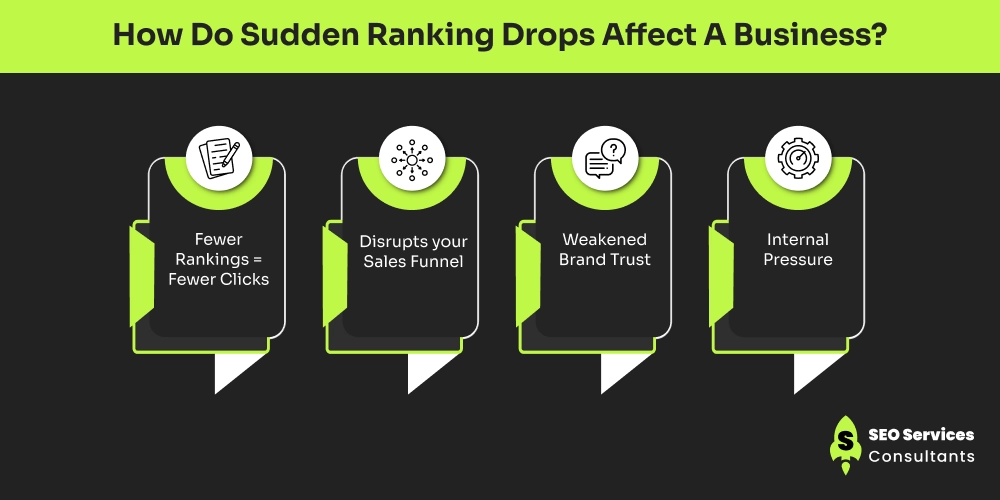 How Do Sudden Ranking Drops Affect A Business?

Fewer Rankings = Fewer Clicks

Disrupts your Sales Funnel

Weakened Brand Trust

Internal Pressure

S

SEO Services Consultants